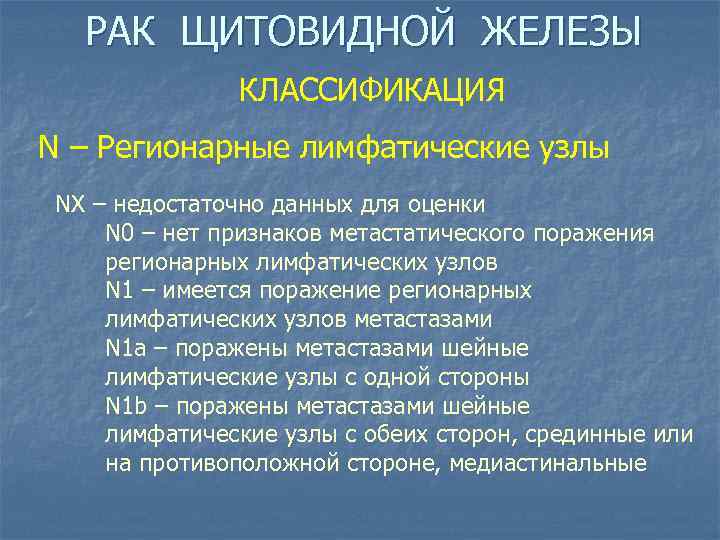 РАК ЩИТОВИДНОЙ ЖЕЛЕЗЫ

КЛАССИФИКАЦИЯ

N – Регионарные лимфатические узлы

NX – недостаточно данных для оценки

N0 – нет признаков метастатического поражения регионарных лимфатических узлов

N1 – имеется поражение регионарных лимфатических узлов метастазами

N1a – поражены метастазами шейные лимфатические узлы с одной стороны

N1b – поражены метастазами шейные лимфатические узлы с обеих сторон, срединные или на противоположной стороне, медиастинальные